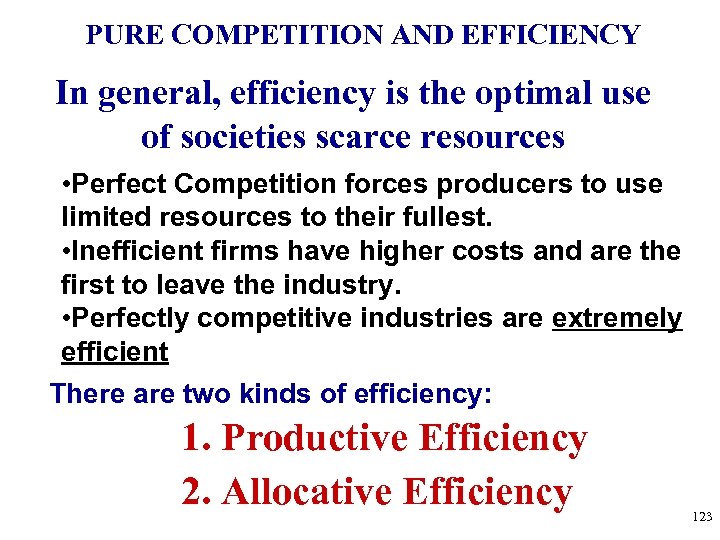 PURE COMPETITION AND EFFICIENCY

In general, efficiency is the optimal use of societies scarce resources

•Perfect Competition forces producers to use limited resources to their fullest.
•Inefficient firms have higher costs and are the first to leave the industry.
•Perfectly competitive industries are extremely efficient

There are two kinds of efficiency:

1. Productive Efficiency
2. Allocative Efficiency

123